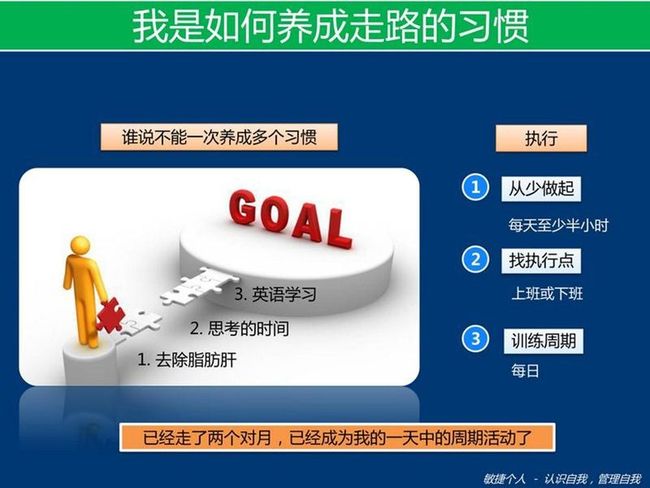 我是如何养成走路的习惯

谁说不能一次养成多个习惯

GOAL

3. 英语学习

2. 思考的时间

1. 去除脂肪肝

执行

1 从少做起

每天至少半小时

2 找执行点

上班或下班

3 训练周期

每日

已经走了两个对月，已经成为我的一天中的周期活动了

敏捷个人 - 认识自我，管理自我